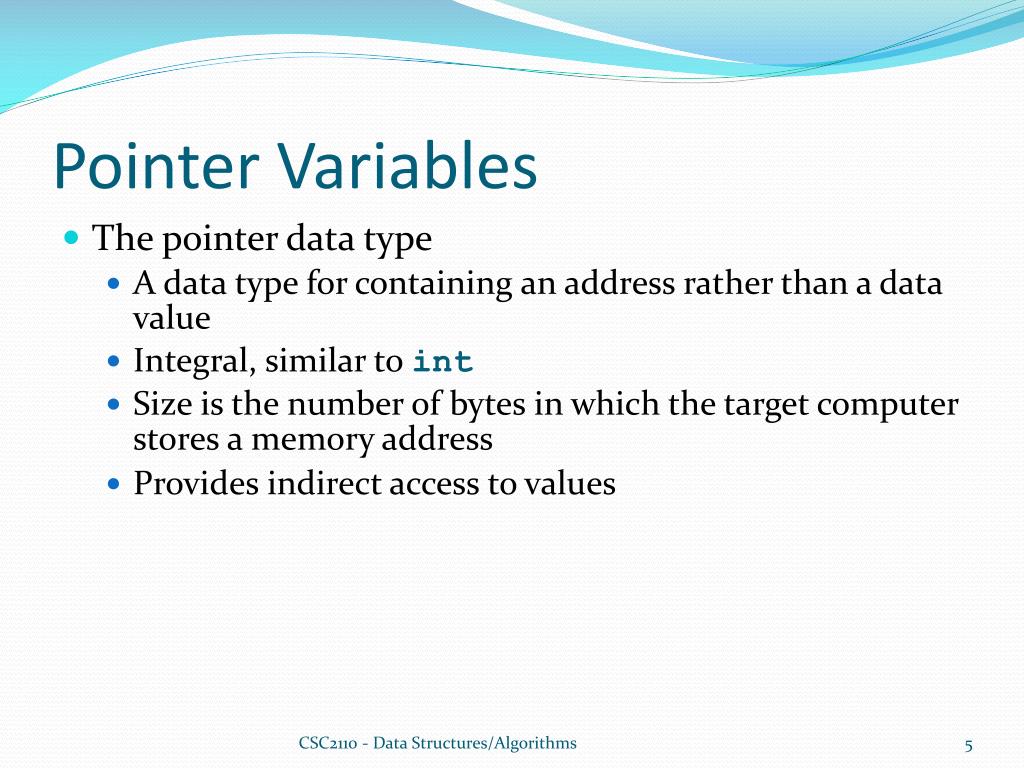 Pointer Variables

- The pointer data type
  - A data type for containing an address rather than a data value
  - Integral, similar to int
  - Size is the number of bytes in which the target computer stores a memory address
  - Provides indirect access to values

CSC2110 - Data Structures/Algorithms

5